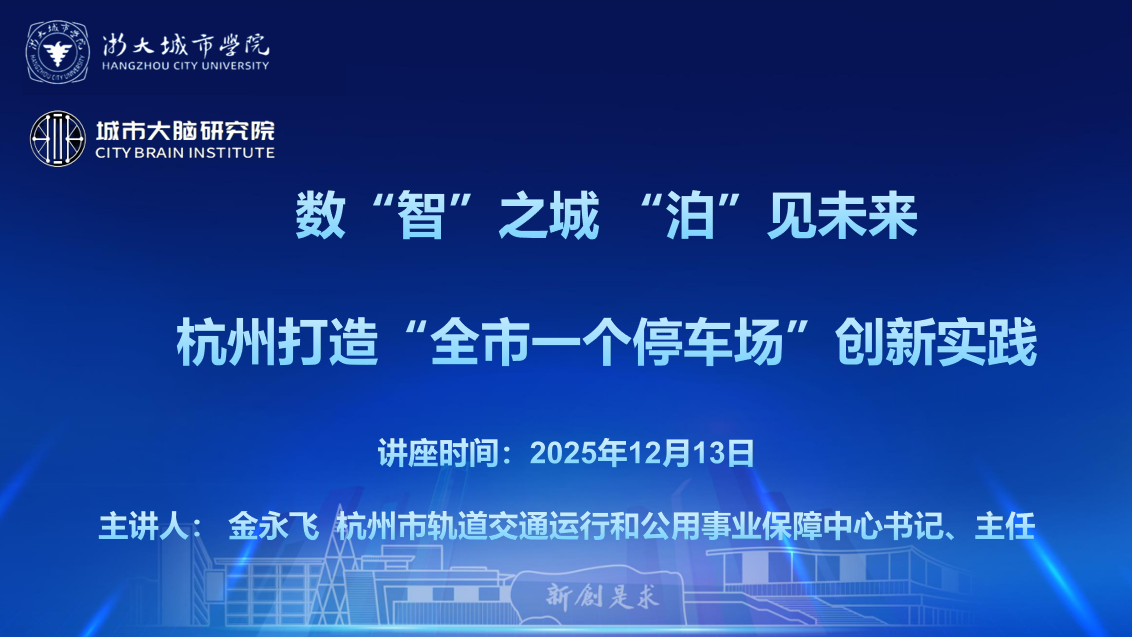 浙大城市学院
HANGZHOU CITY UNIVERSITY

城市大脑研究院
CITY BRAIN INSTITUTE

数“智”之城 “泊”见未来

杭州打造“全市一个停车场”创新实践

讲座时间：2025年12月13日

主讲人： 金永飞 杭州市轨道交通运行和公用事业保障中心书记、主任

新创是求